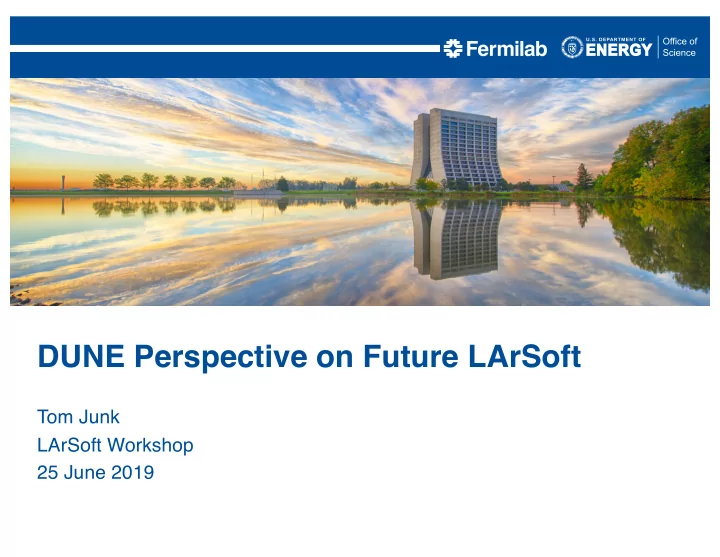 Fermilab U.S. DEPARTMENT OF ENERGY Office of Science

DUNE Perspective on Future LArSoft

Tom Junk
LArSoft Workshop
25 June 2019